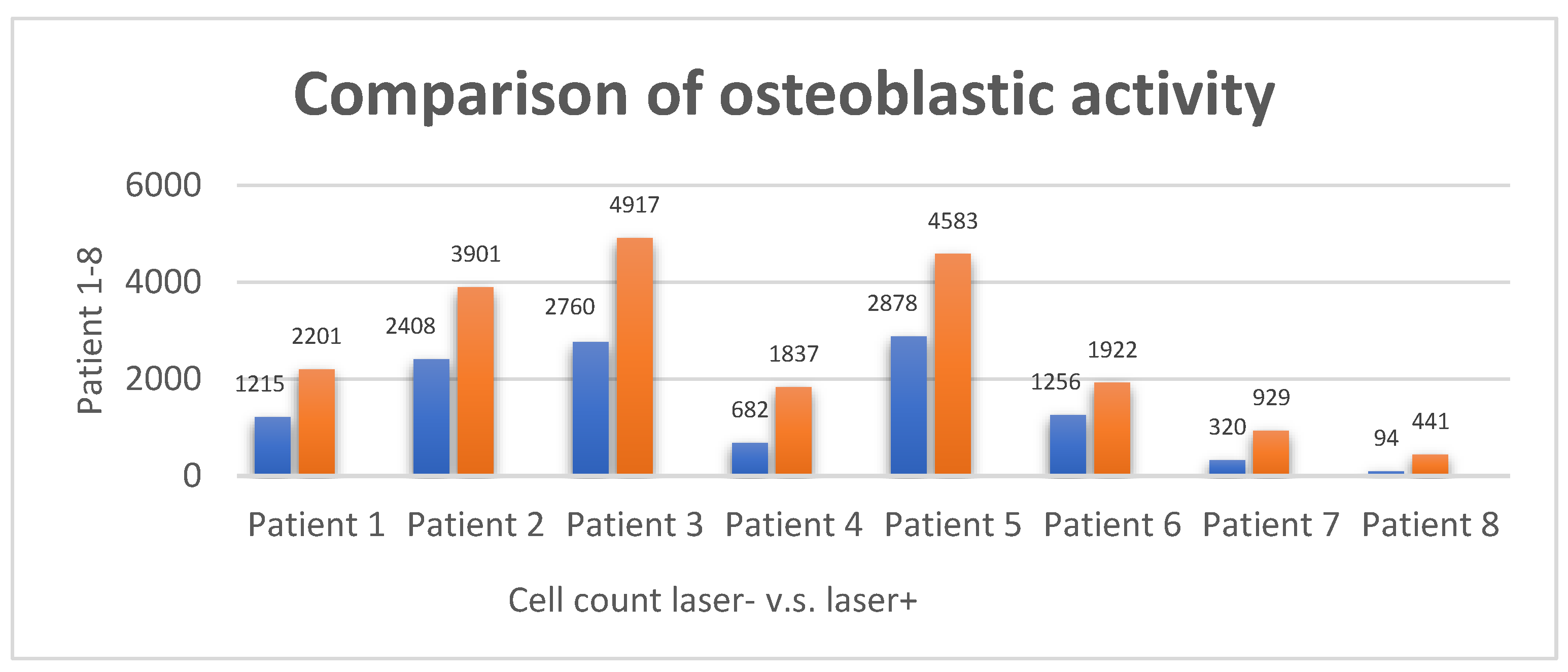 Comparison of osteoblastic activity

Patient 1-8

6000
4000
2000
0

1215
2201
2408
3901
2760
4917
682
1837
2878
4583
1256
1922
320
929
94
441

Patient 1
Patient 2
Patient 3
Patient 4
Patient 5
Patient 6
Patient 7
Patient 8

Cell count laser- v.s. laser+